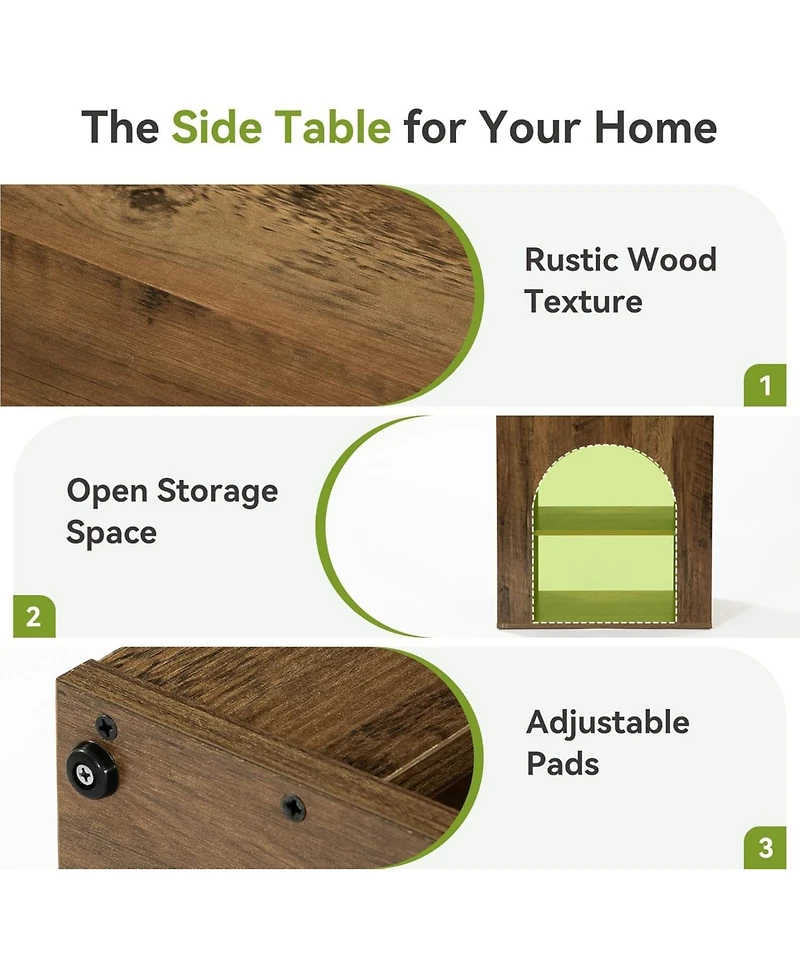 The Side Table for Your Home

Rustic Wood Texture

1

Open Storage Space

2

Adjustable Pads

3